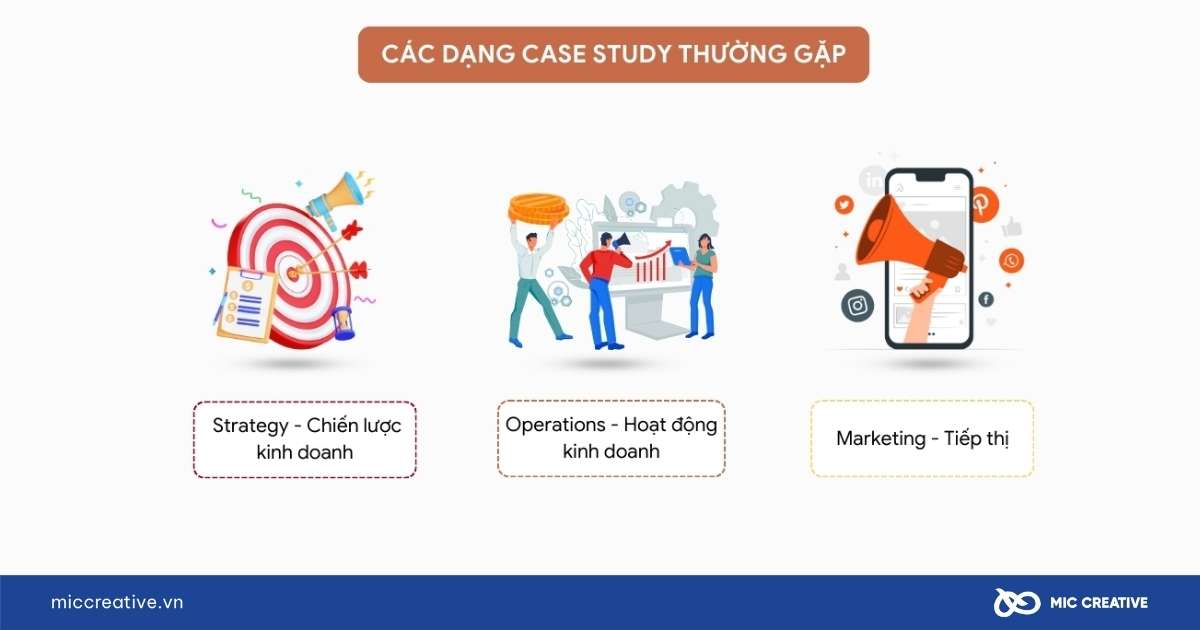 CÁC DẠNG CASE STUDY THƯỜNG GẶP

Strategy - Chiến lược kinh doanh

Operations - Hoạt động kinh doanh

Marketing - Tiếp thị

miccreative.vn

MIC CREATIVE